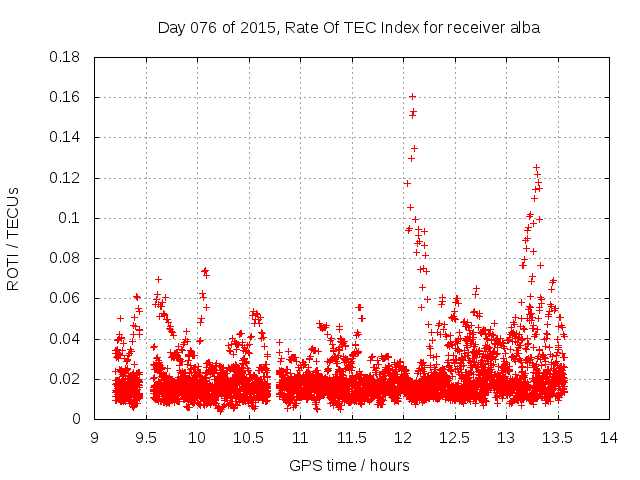 Day 076 of 2015, Rate Of TEC Index for receiver alba

ROTI / TECUs

0.18
0.16
0.14
0.12
0.1
0.08
0.06
0.04
0.02
0

9
9.5
10
10.5
11
11.5
12
12.5
13
13.5
14

GPS time / hours